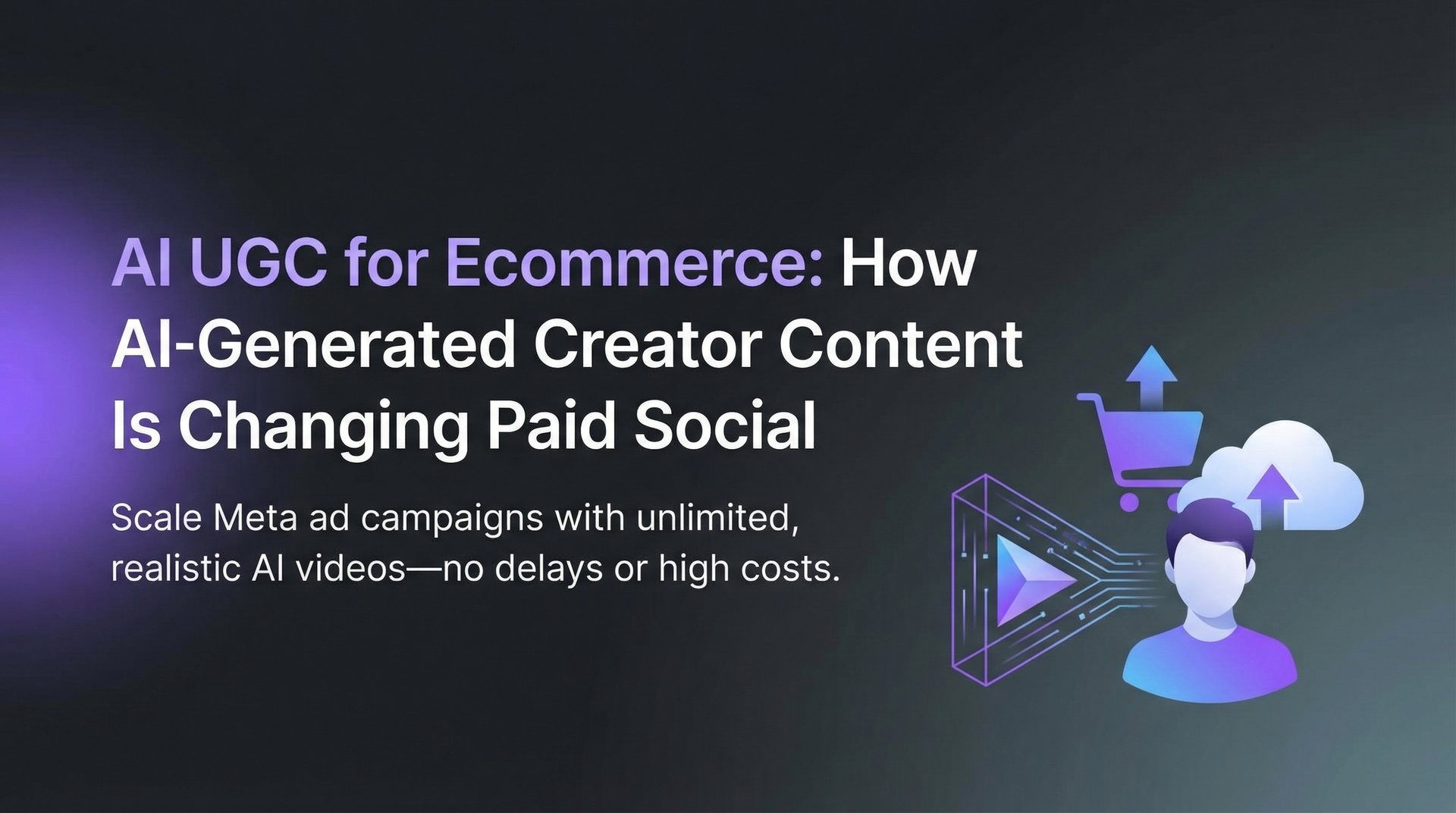 AI UGC for Ecommerce: How AI-Generated Creator Content Is Changing Paid Social

Scale Meta ad campaigns with unlimited, realistic AI videos—no delays or high costs.